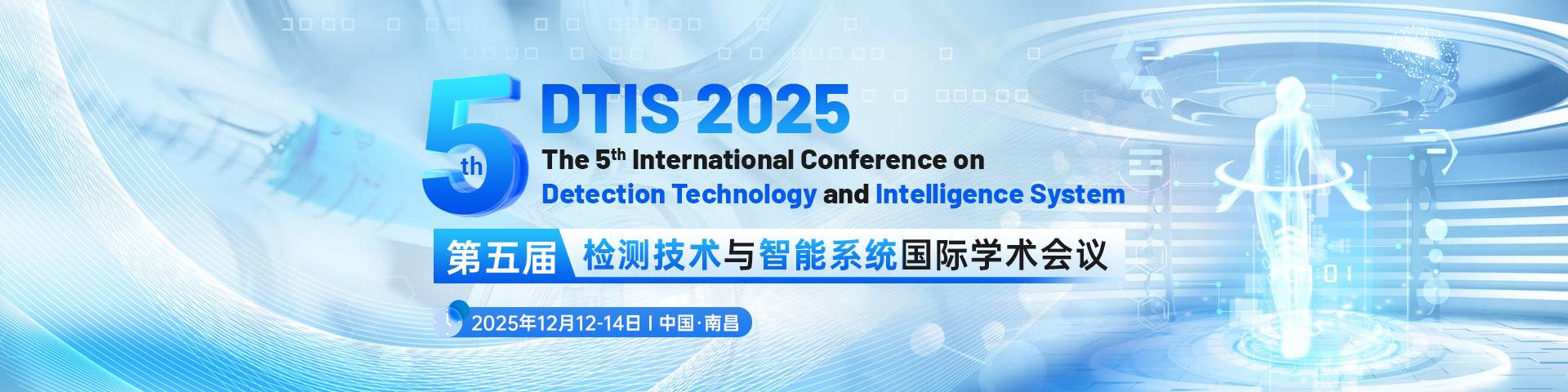 5th

DTIS 2025

The 5th International Conference on Detection Technology and Intelligence System

第五届 检测技术与智能系统国际学术会议

2025年12月12-14日 | 中国·南昌